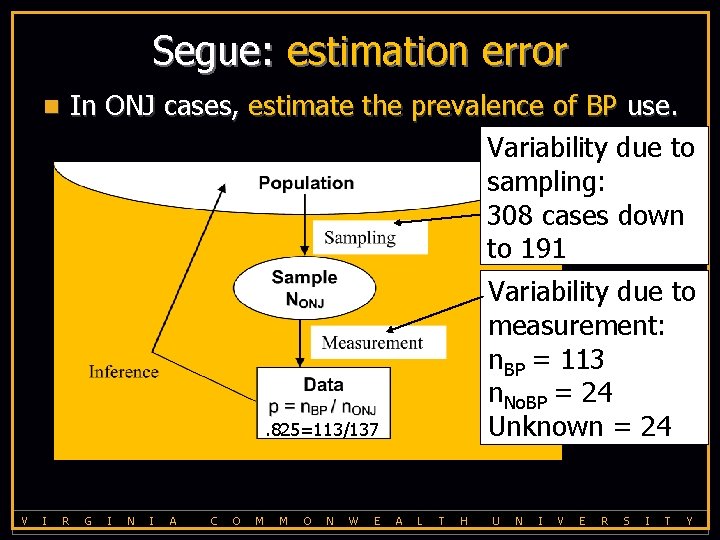 Segue: estimation error

In ONJ cases, estimate the prevalence of BP use.

Population

Sampling

Sample
$N_{ONJ}$

Measurement

Inference

Data
$p = n_{BP} / n_{ONJ}$
.825=113/137

Variability due to sampling:
308 cases down to 191

Variability due to measurement:
$n_{BP}$ = 113
$n_{NoBP}$ = 24
Unknown = 24

VIRGINIA COMMONWEALTH UNIVERSITY